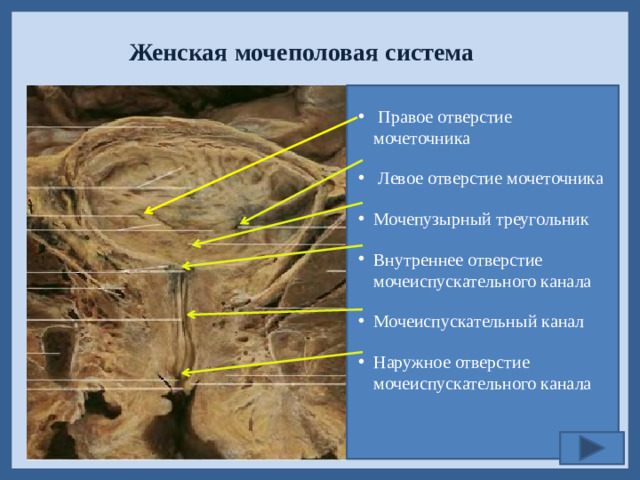 Женская мочеполовая система

• Правое отверстие мочеточника

• Левое отверстие мочеточника

• Мочепузырный треугольник

• Внутреннее отверстие мочеиспускательного канала

• Мочеиспускательный канал

• Наружное отверстие мочеиспускательного канала